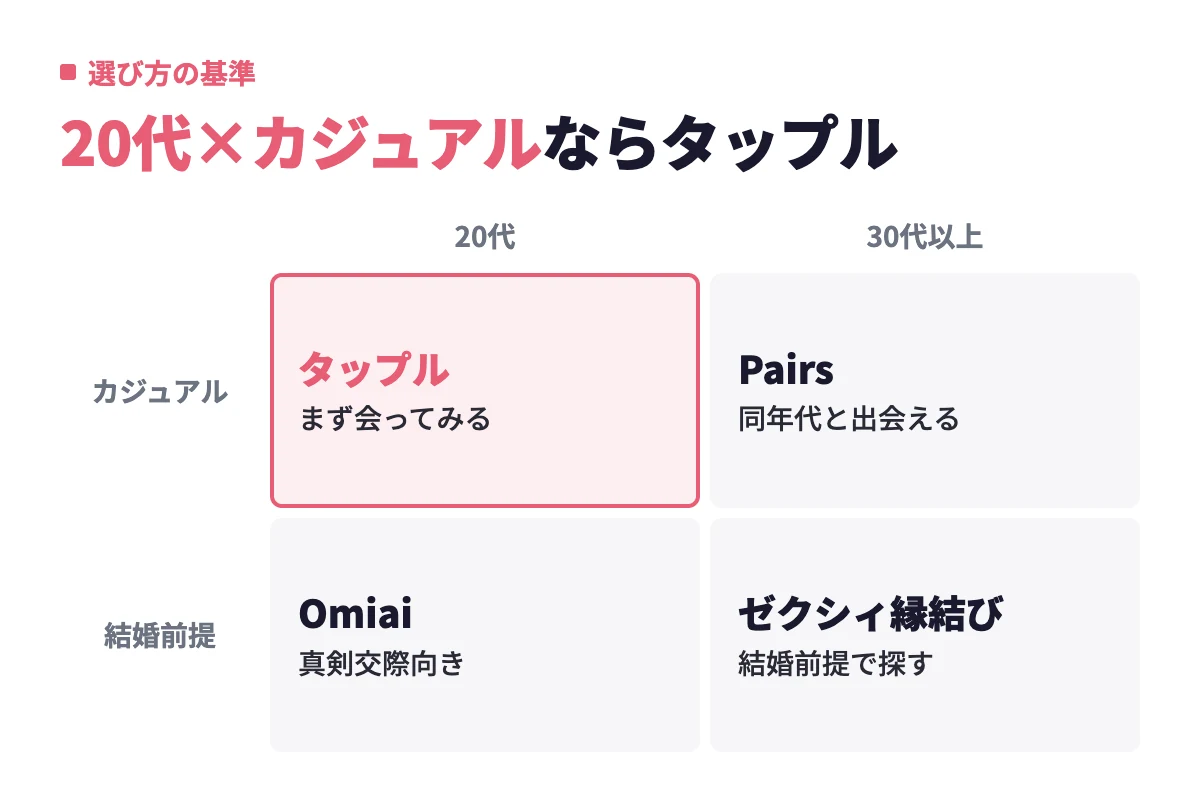 選び方の基準

20代×カジュアルならタップル

| | 20代 | 30代以上 |
|---|---|---|
| カジュアル | タップル まず会ってみる | Pairs 同年代と出会える |
| 結婚前提 | Omiai 真剣交際向き | ゼクシィ縁結び 結婚前提で探す |